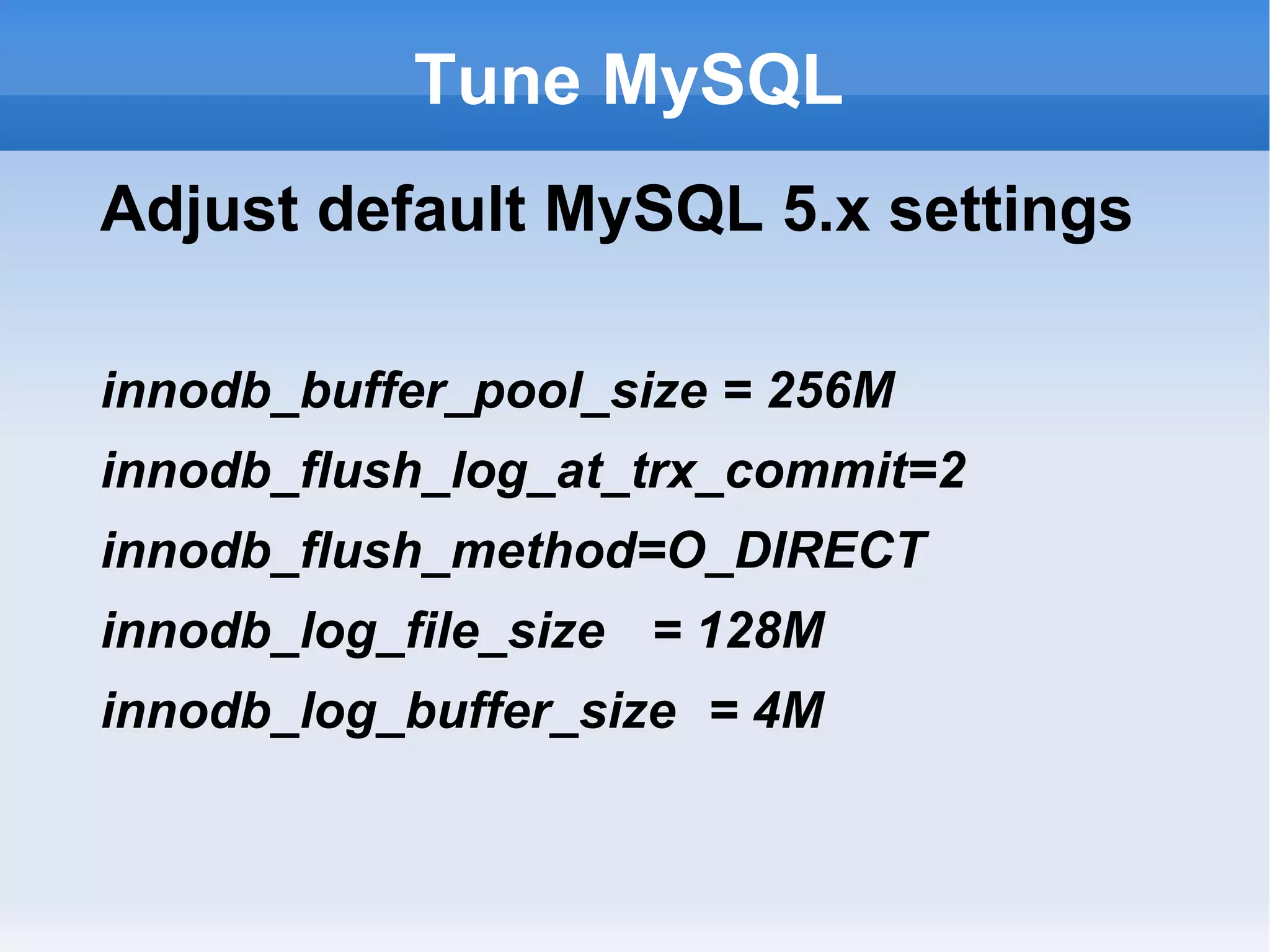 Tune MySQL

Adjust default MySQL 5.x settings

innodb_buffer_pool_size = 256M
innodb_flush_log_at_trx_commit=2
innodb_flush_method=O_DIRECT
innodb_log_file_size = 128M
innodb_log_buffer_size = 4M